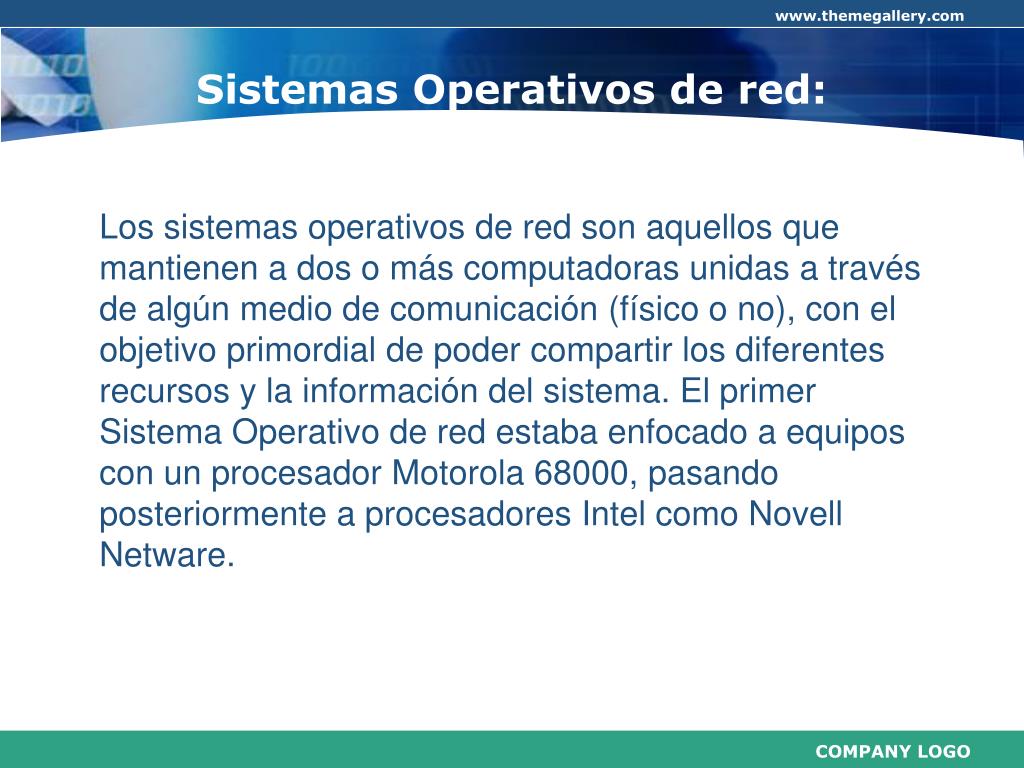 www.themegallery.com

Sistemas Operativos de red:

Los sistemas operativos de red son aquellos que mantienen a dos o más computadoras unidas a través de algún medio de comunicación (físico o no), con el objetivo primordial de poder compartir los diferentes recursos y la información del sistema. El primer Sistema Operativo de red estaba enfocado a equipos con un procesador Motorola 68000, pasando posteriormente a procesadores Intel como Novell Netware.

COMPANY LOGO